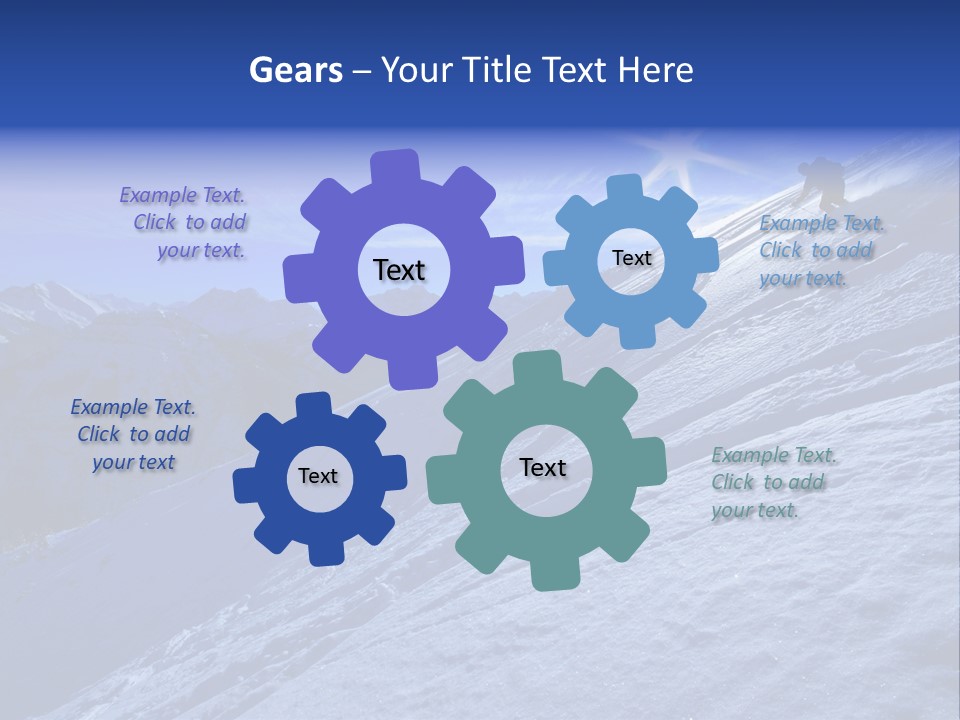 Gears – Your Title Text Here

Example Text. Click to add your text.

Text

Text

Example Text. Click to add your text.

Example Text. Click to add your text

Text

Text

Example Text. Click to add your text.